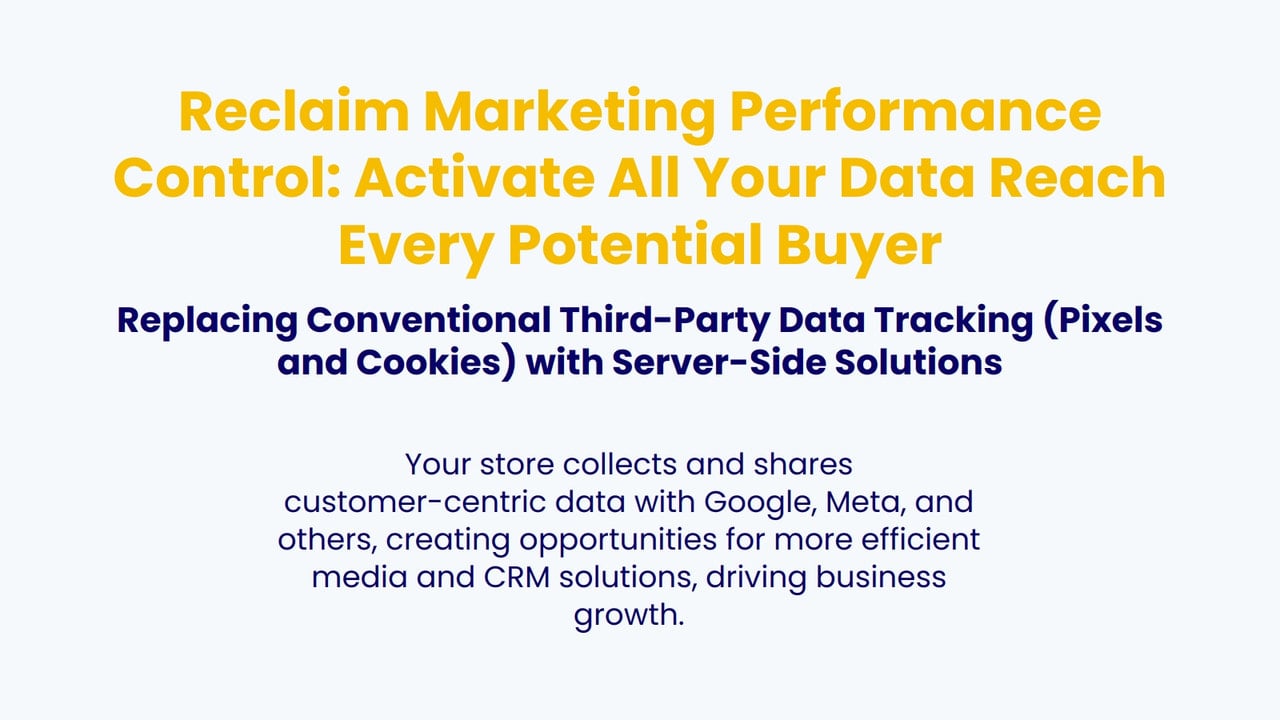 Reclaim Marketing Performance Control: Activate All Your Data Reach Every Potential Buyer

Replacing Conventional Third-Party Data Tracking (Pixels and Cookies) with Server-Side Solutions

Your store collects and shares customer-centric data with Google, Meta, and others, creating opportunities for more efficient media and CRM solutions, driving business growth.